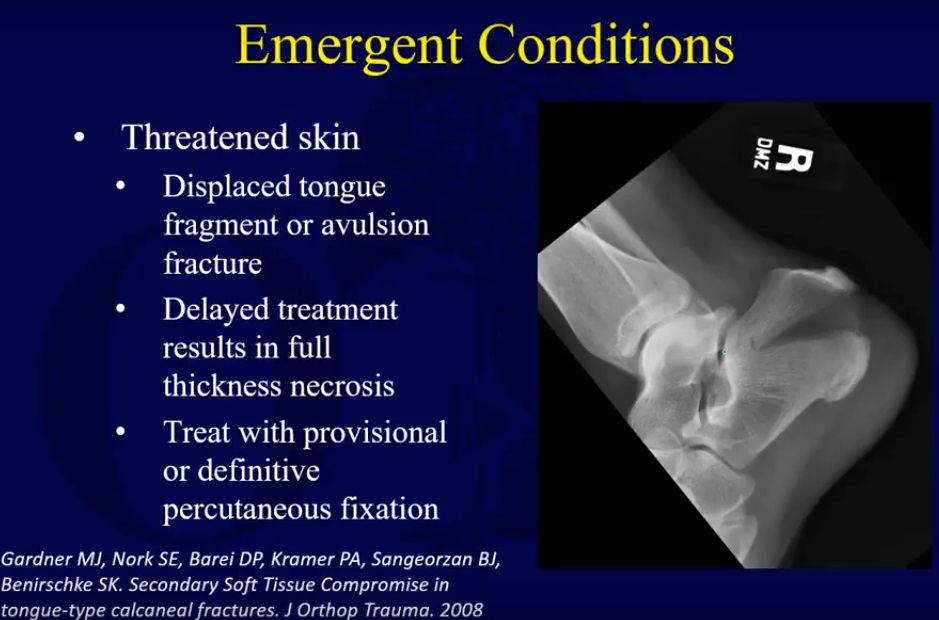 Emergent Conditions

• Threatened skin
  • Displaced tongue fragment or avulsion fracture
  • Delayed treatment results in full thickness necrosis
  • Treat with provisional or definitive percutaneous fixation

R
DMZ

Gardner MJ, Nork SE, Barei DP, Kramer PA, Sangeorzan BJ, Benirschke SK. Secondary Soft Tissue Compromise in tongue-type calcaneal fractures. J Orthop Trauma. 2008